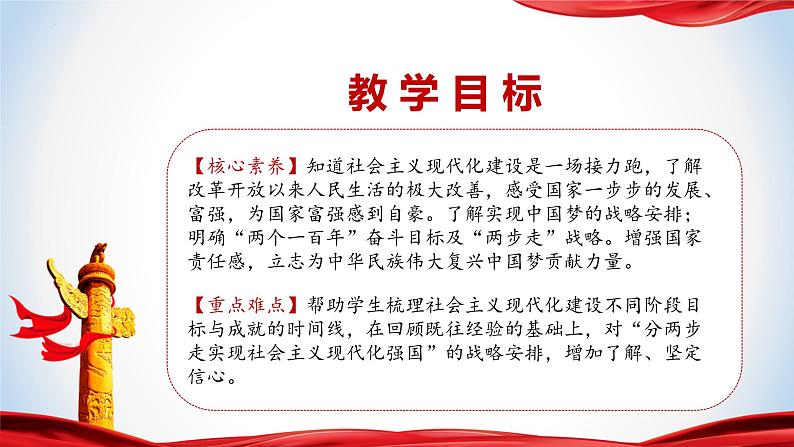 教学目标

【核心素养】知道社会主义现代化建设是一场接力跑，了解改革开放以来人民生活的极大改善，感受国家一步步的发展、富强，为国家富强感到自豪。了解实现中国梦的战略安排；明确“两个一百年”奋斗目标及“两步走”战略。增强国家责任感，立志为中华民族伟大复兴中国梦贡献力量。

【重点难点】帮助学生梳理社会主义现代化建设不同阶段目标与成就的时间线，在回顾既往经验的基础上，对“分两步走实现社会主义现代化强国”的战略安排，增加了解、坚定信心。